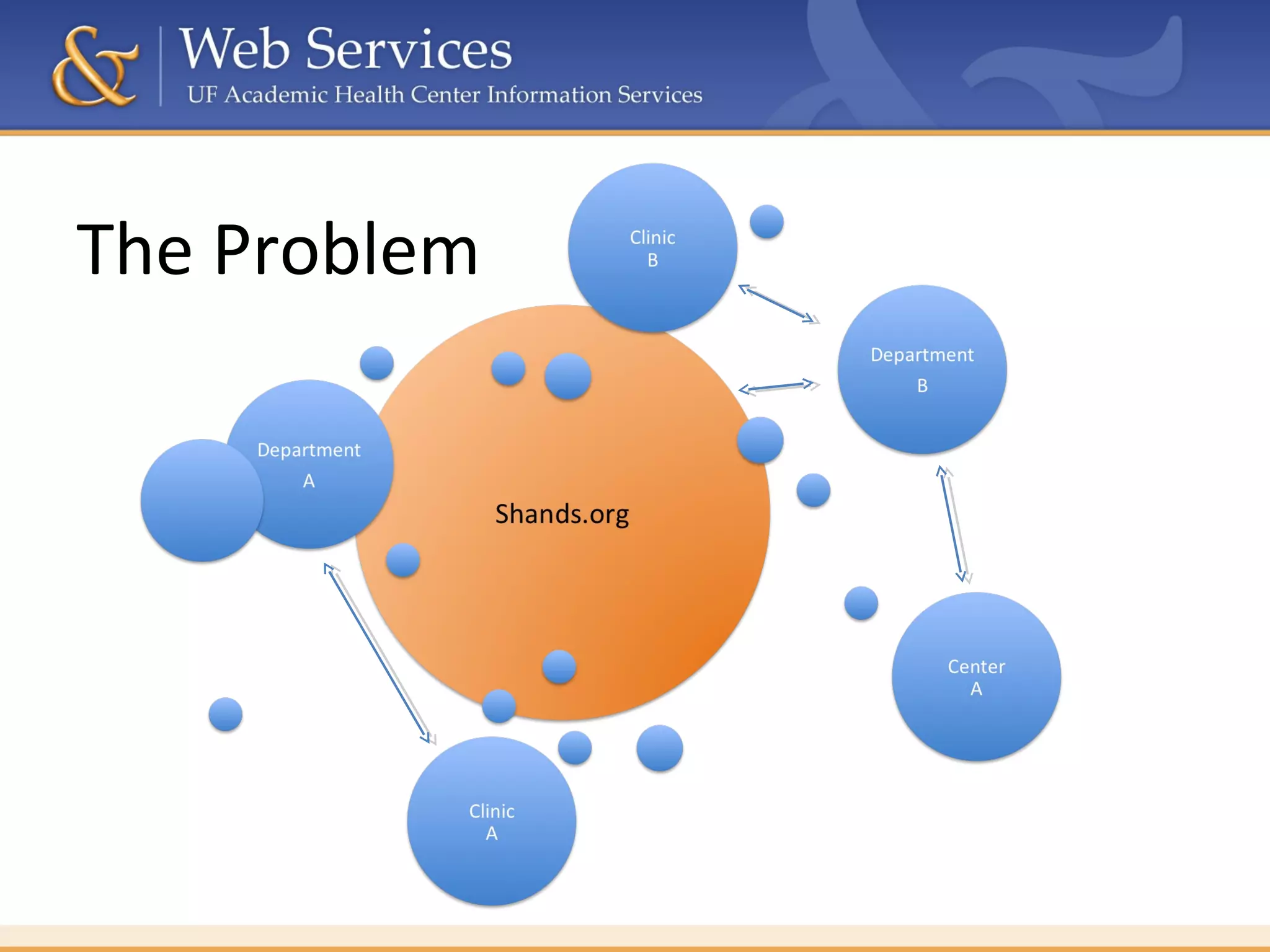 &

Web Services
UF Academic Health Center Information Services

The Problem

Clinic
B

Department
B

Department
A

Shands.org

Center
A

Clinic
A